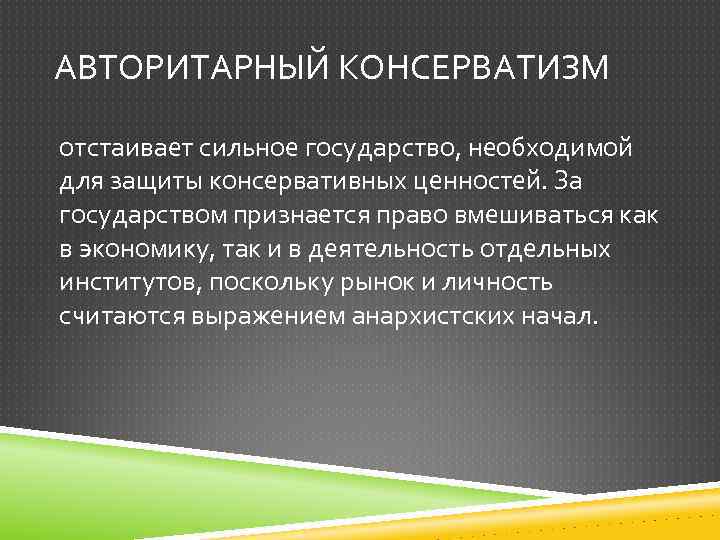 АВТОРИТАРНЫЙ КОНСЕРВАТИЗМ

отстаивает сильное государство, необходимой для защиты консервативных ценностей. За государством признается право вмешиваться как в экономику, так и в деятельность отдельных институтов, поскольку рынок и личность считаются выражением анархистских начал.